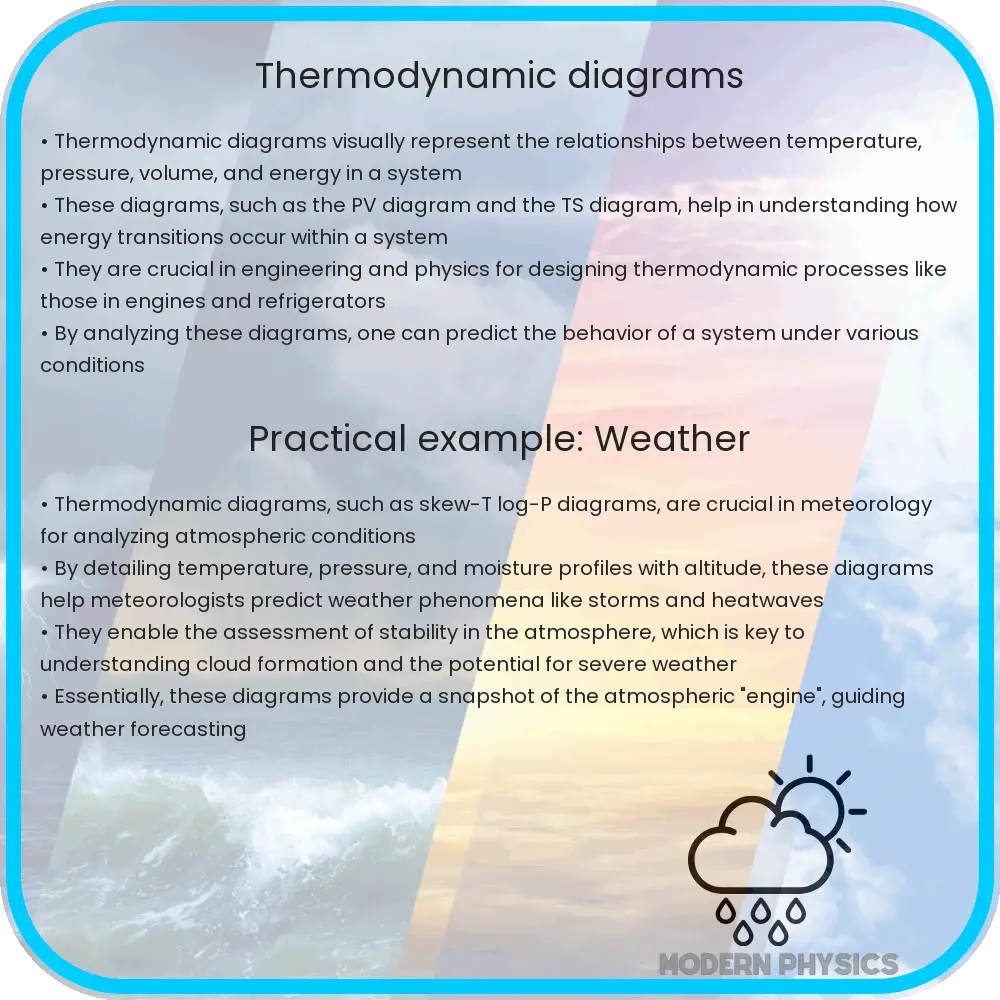 Thermodynamic diagrams

• Thermodynamic diagrams visually represent the relationships between temperature, pressure, volume, and energy in a system
• These diagrams, such as the PV diagram and the TS diagram, help in understanding how energy transitions occur within a system
• They are crucial in engineering and physics for designing thermodynamic processes like those in engines and refrigerators
• By analyzing these diagrams, one can predict the behavior of a system under various conditions

Practical example: Weather

• Thermodynamic diagrams, such as skew-T log-P diagrams, are crucial in meteorology for analyzing atmospheric conditions
• By detailing temperature, pressure, and moisture profiles with altitude, these diagrams help meteorologists predict weather phenomena like storms and heatwaves
• They enable the assessment of stability in the atmosphere, which is key to understanding cloud formation and the potential for severe weather
• Essentially, these diagrams provide a snapshot of the atmospheric "engine", guiding weather forecasting

MODERN PHYSICS